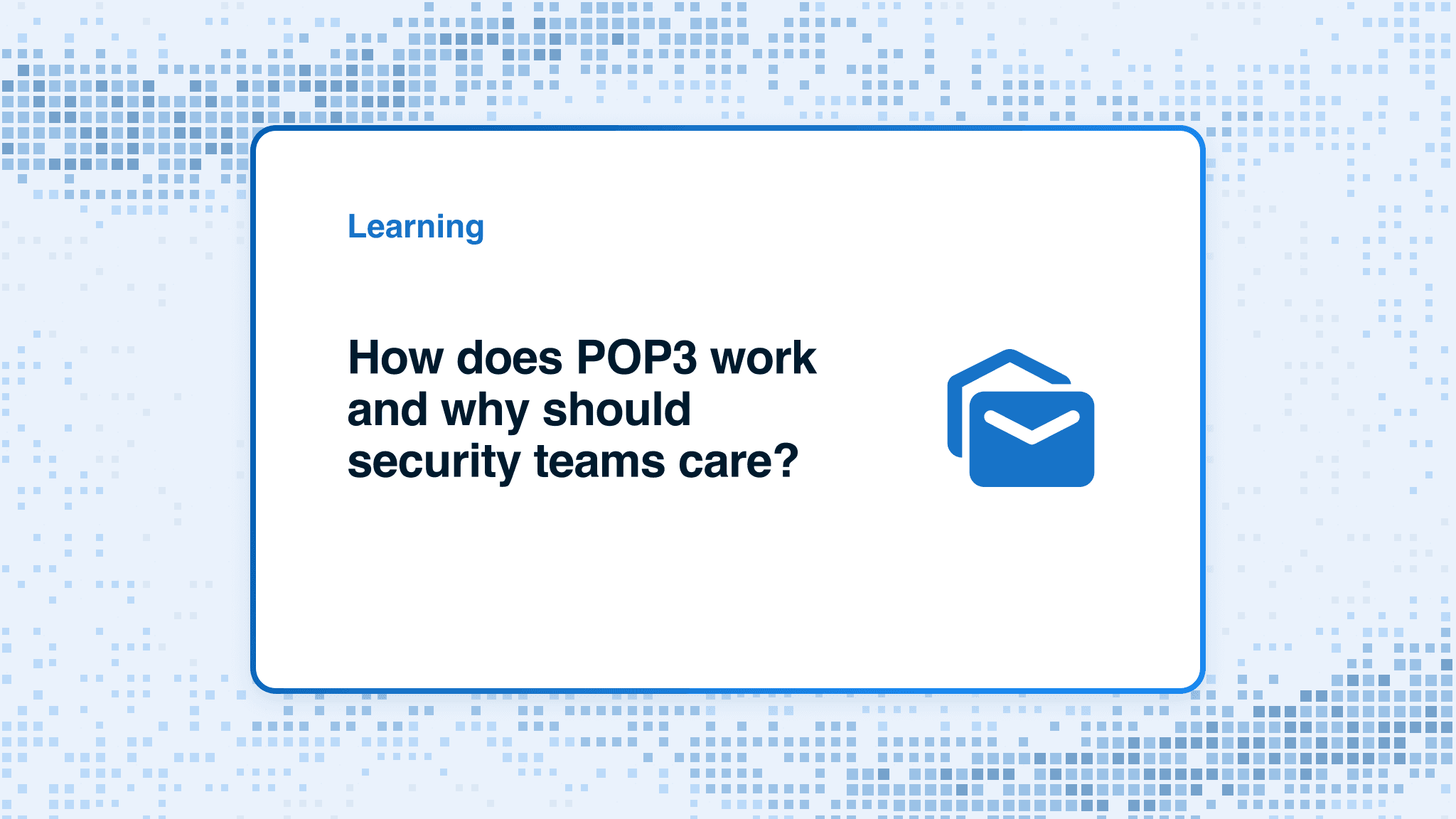 Learning

How does POP3 work and why should security teams care?